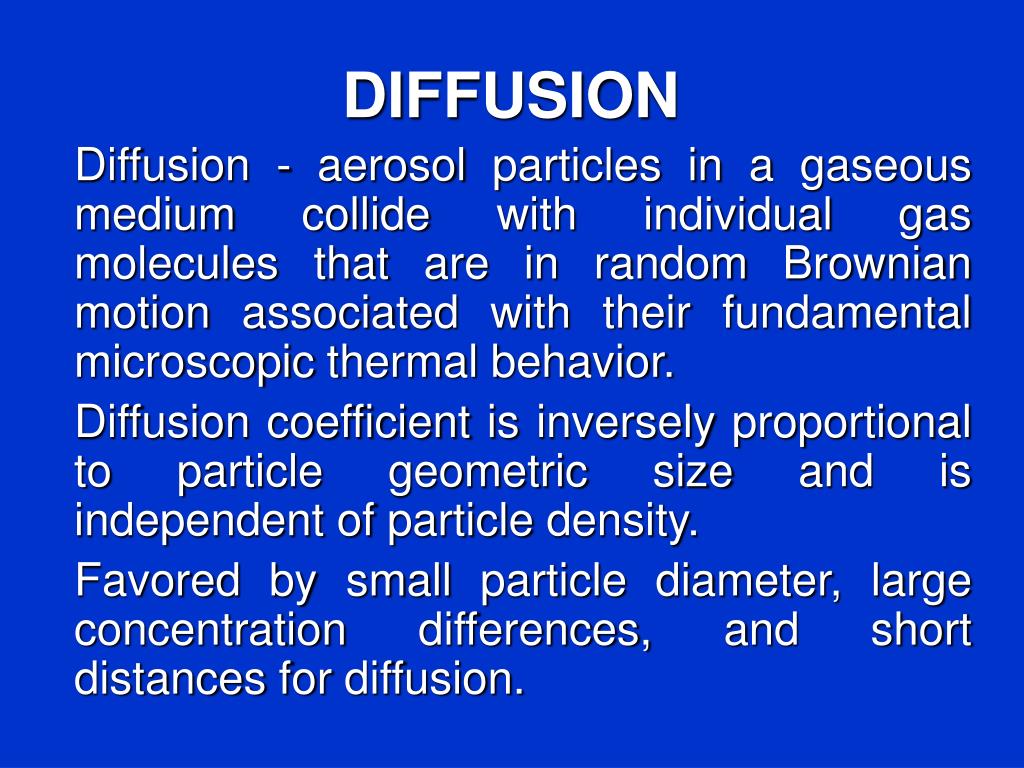 DIFFUSION

Diffusion - aerosol particles in a gaseous medium collide with individual gas molecules that are in random Brownian motion associated with their fundamental microscopic thermal behavior.

Diffusion coefficient is inversely proportional to particle geometric size and is independent of particle density.

Favored by small particle diameter, large concentration differences, and short distances for diffusion.